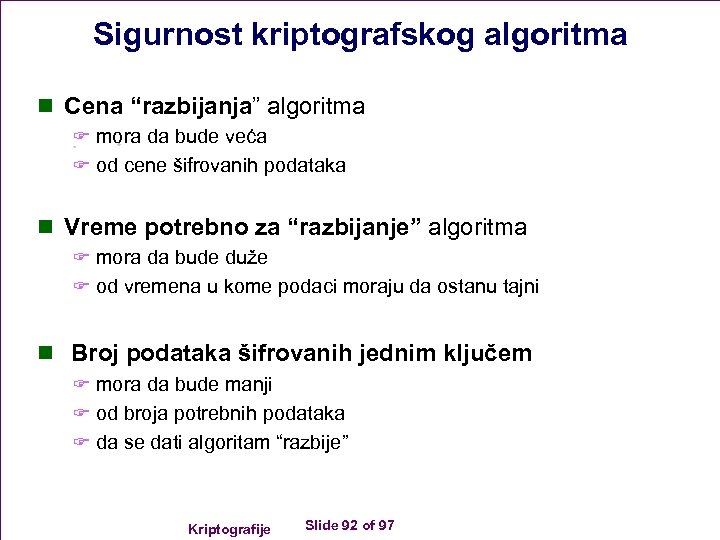 Sigurnost kriptografskog algoritma

Cena “razbijanja” algoritma
mora da bude veća
od cene šifrovanih podataka

Vreme potrebno za “razbijanje” algoritma
mora da bude duže
od vremena u kome podaci moraju da ostanu tajni

Broj podataka šifrovanih jednim ključem
mora da bude manji
od broja potrebnih podataka
da se dati algoritam “razbije”

Kriptografije Slide 92 of 97